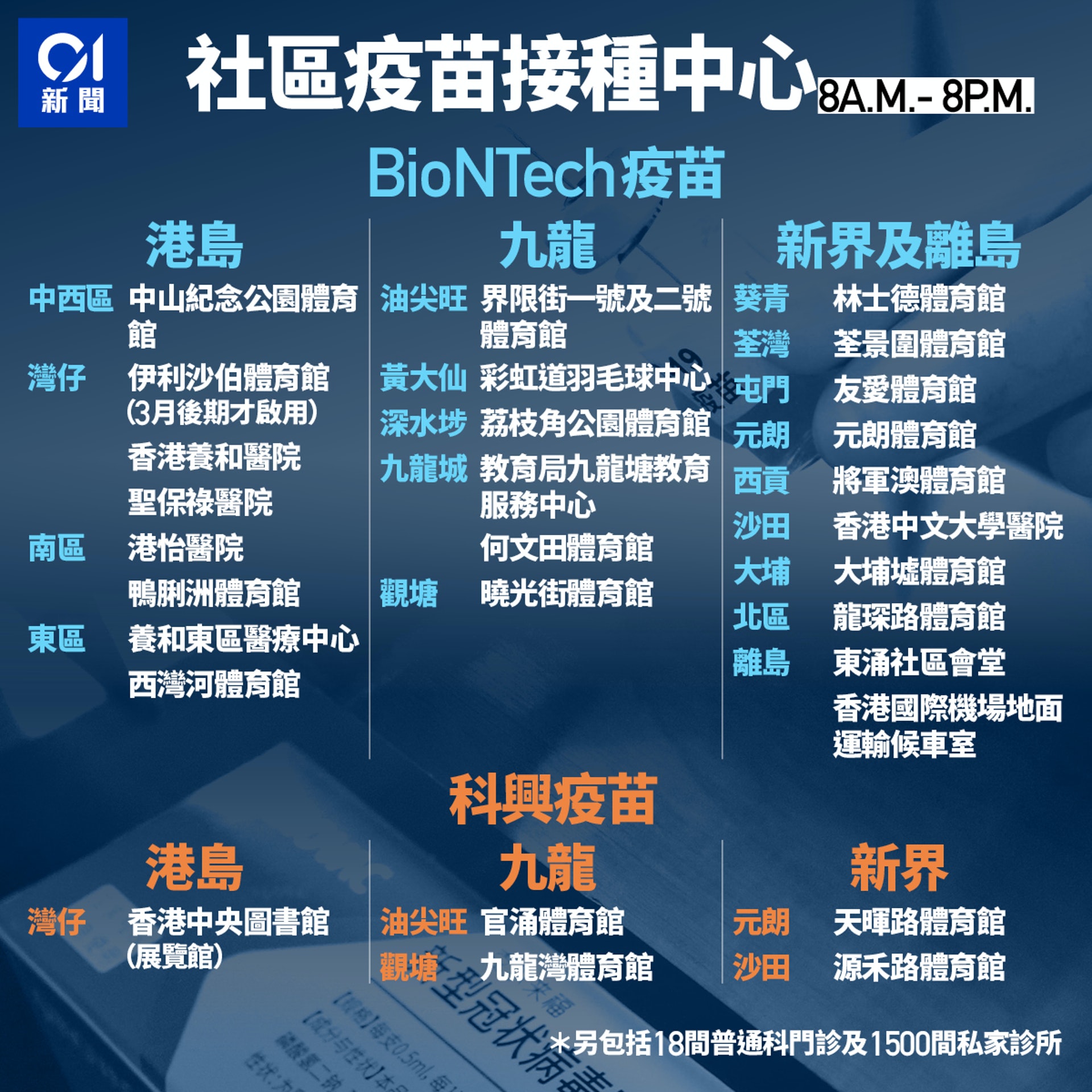 01 新聞

社區疫苗接種中心 8A.M.- 8P.M.

BioNTech疫苗

港島

中西區 中山紀念公園體育館

灣仔 伊利沙伯體育館 (3月後期才啟用)

香港養和醫院

聖保祿醫院

南區 港怡醫院

鴨脷洲體育館

東區 養和東區醫療中心

西灣河體育館

九龍

油尖旺 界限街一號及二號體育館

黃大仙 彩虹道羽毛球中心

深水埗 荔枝角公園體育館

九龍城 教育局九龍塘教育服務中心

何文田體育館

觀塘 曉光街體育館

新界及離島

葵青 林士德體育館

荃灣 荃景圍體育館

屯門 友愛體育館

元朗 元朗體育館

西貢 將軍澳體育館

沙田 香港中文大學醫院

大埔 大埔墟體育館

北區 龍琛路體育館

離島 東涌社區會堂

香港國際機場地面運輸候車室

科興疫苗

港島

灣仔 香港中央圖書館 (展覽館)

九龍

油尖旺 官涌體育館

觀塘 九龍灣體育館

新界

元朗 天暉路體育館

沙田 源禾路體育館

＊另包括18間普通科門診及1500間私家診所